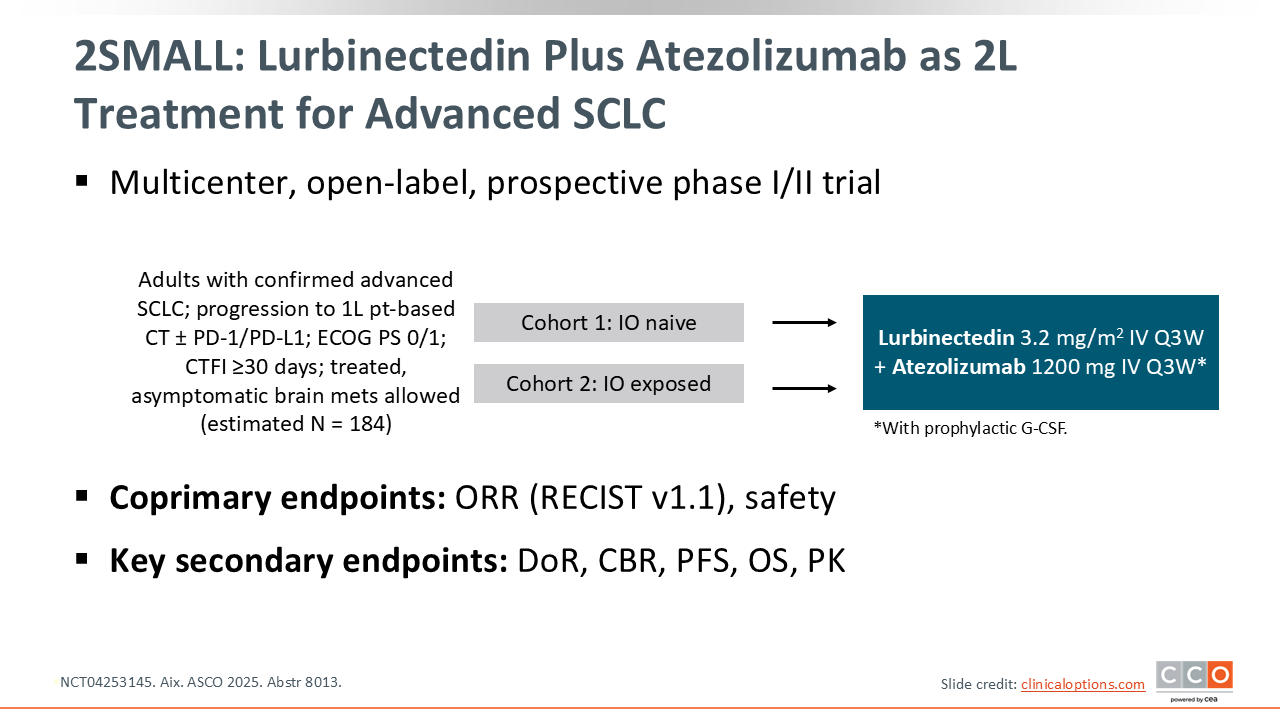 2SMALL: Lurbinectedin Plus Atezolizumab as 2L Treatment for Advanced SCLC

▪ Multicenter, open-label, prospective phase I/II trial

Adults with confirmed advanced SCLC; progression to 1L pt-based CT ± PD-1/PD-L1; ECOG PS 0/1; CTFI ≥30 days; treated, asymptomatic brain mets allowed (estimated N = 184)

Cohort 1: IO naive

Cohort 2: IO exposed

Lurbinectedin 3.2 mg/m$^2$ IV Q3W + Atezolizumab 1200 mg IV Q3W*

*With prophylactic G-CSF.

▪ Coprimary endpoints: ORR (RECIST v1.1), safety

▪ Key secondary endpoints: DoR, CBR, PFS, OS, PK

NCT04253145. Aix. ASCO 2025. Abstr 8013.

Slide credit: clinicaloptions.com

CCO powered by cea